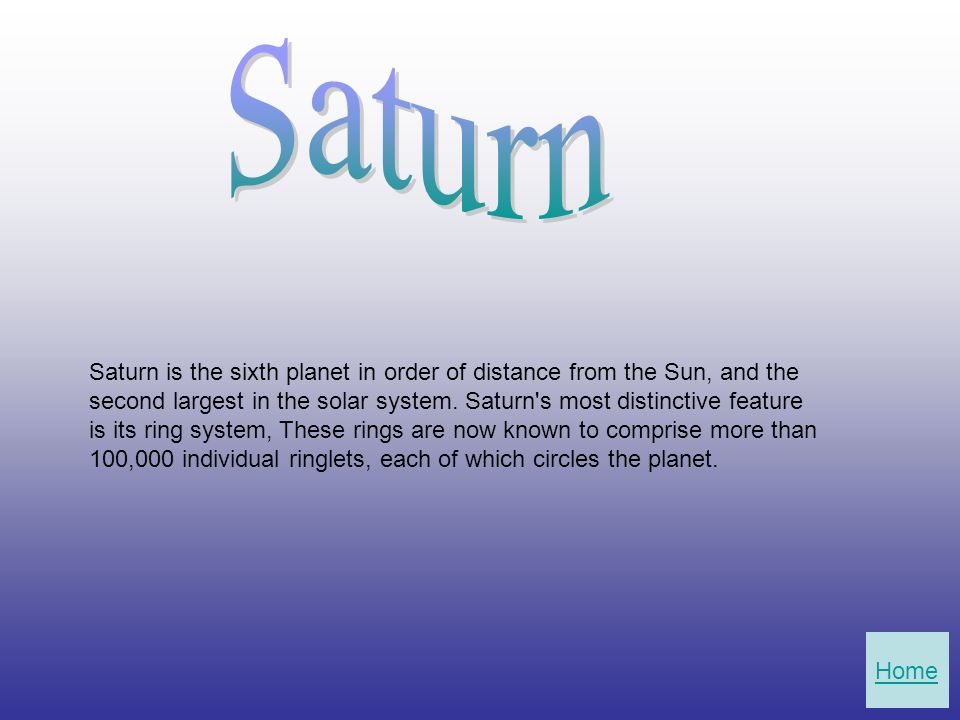 Saturn

Saturn is the sixth planet in order of distance from the Sun, and the second largest in the solar system. Saturn's most distinctive feature is its ring system, These rings are now known to comprise more than 100,000 individual ringlets, each of which circles the planet.

Home